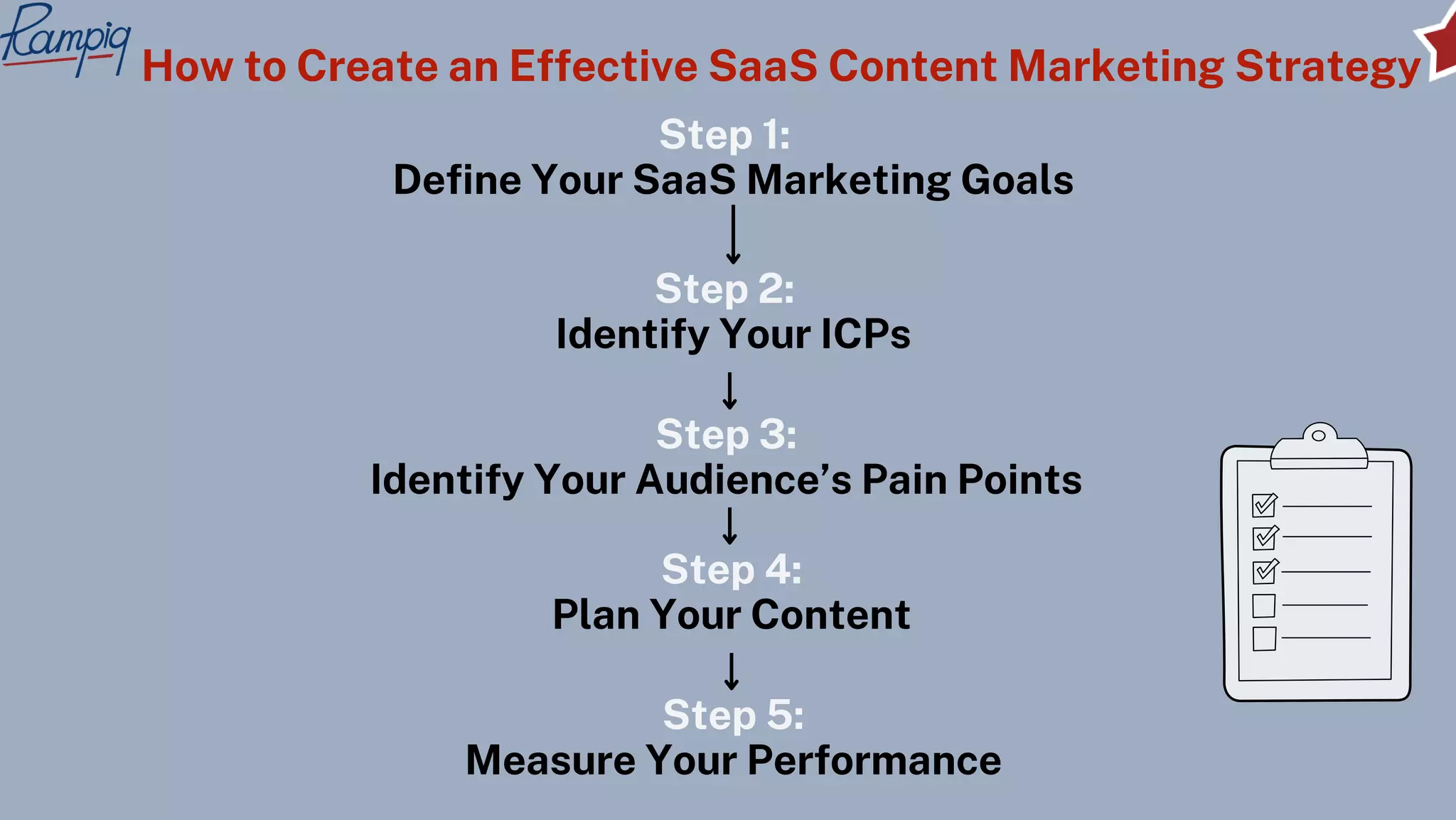 Rampiq

How to Create an Effective SaaS Content Marketing Strategy

Step 1:
Define Your SaaS Marketing Goals

Step 2:
Identify Your ICPs

Step 3:
Identify Your Audience's Pain Points

Step 4:
Plan Your Content

Step 5:
Measure Your Performance